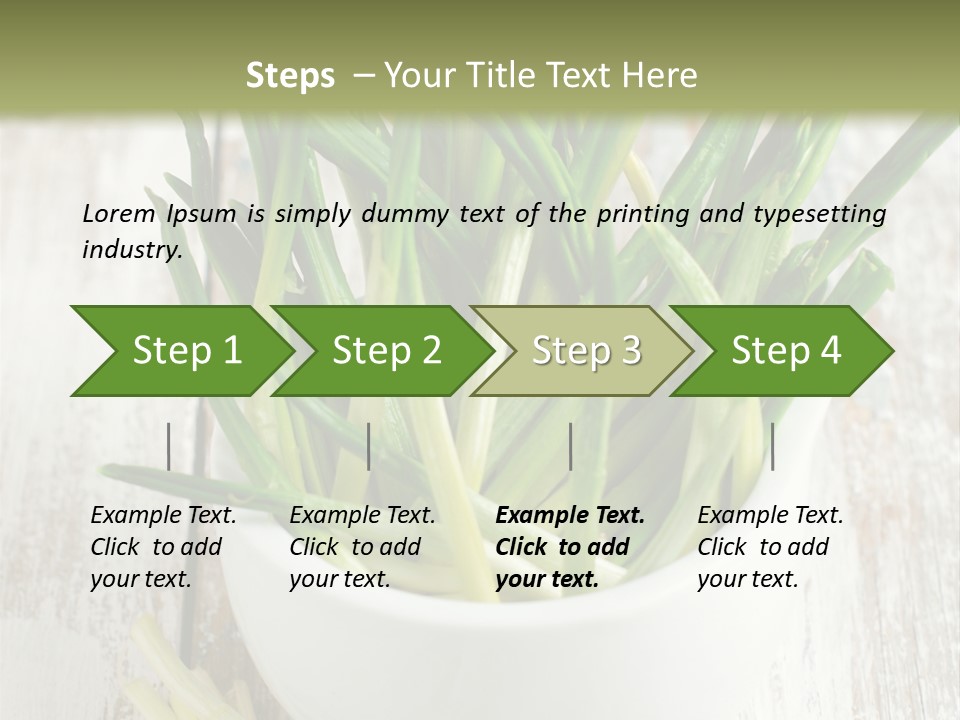 Steps – Your Title Text Here

Lorem Ipsum is simply dummy text of the printing and typesetting industry.

Step 1

Step 2

Step 3

Step 4

Example Text. Click to add your text.

Example Text. Click to add your text.

Example Text. Click to add your text.

Example Text. Click to add your text.